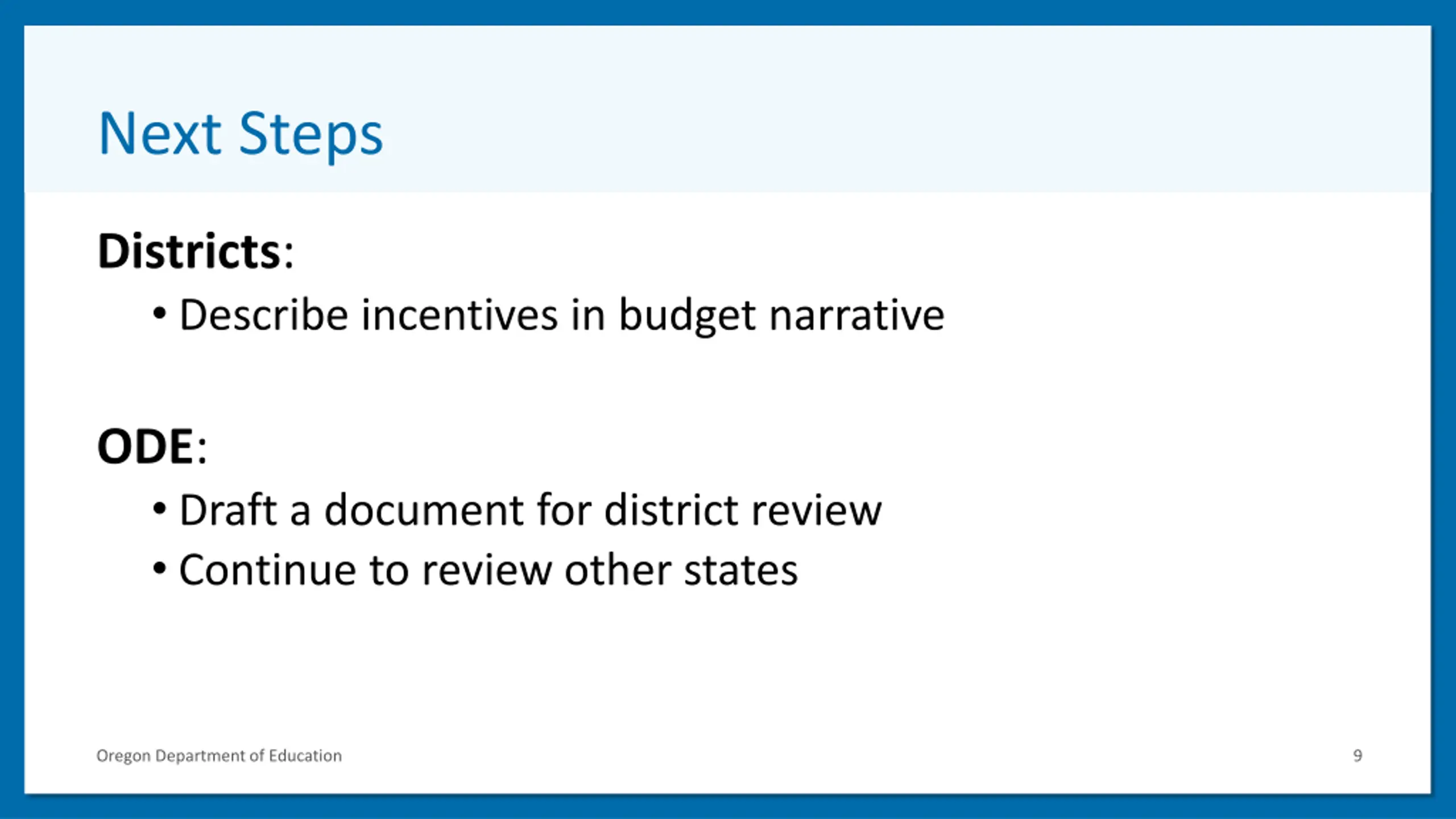 Next Steps

Districts:

• Describe incentives in budget narrative

ODE:

• Draft a document for district review
• Continue to review other states

Oregon Department of Education

9